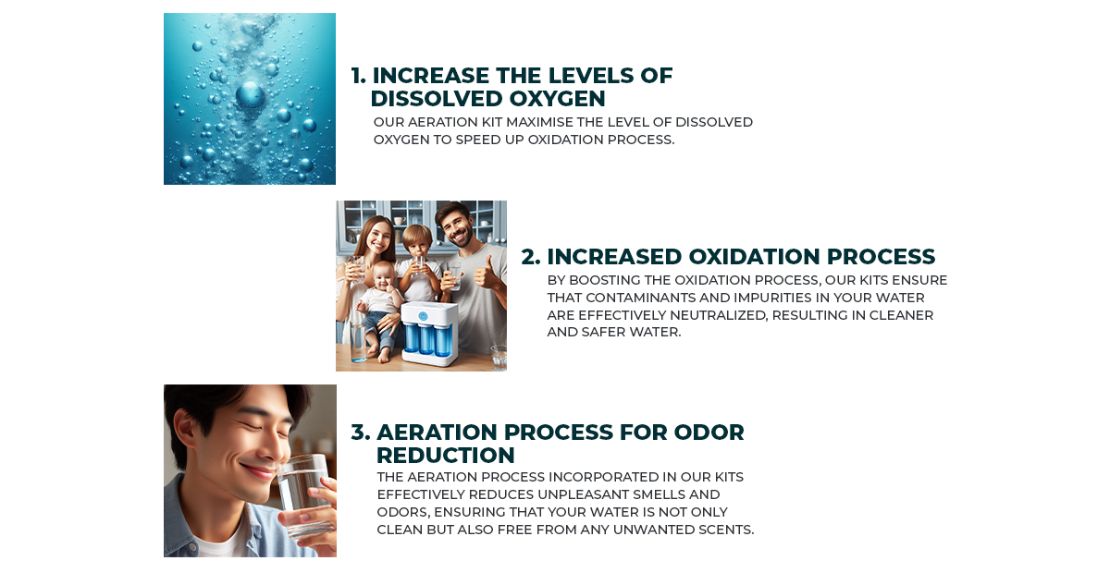 1. INCREASE THE LEVELS OF DISSOLVED OXYGEN

OUR AERATION KIT MAXIMISE THE LEVEL OF DISSOLVED OXYGEN TO SPEED UP OXIDATION PROCESS.

2. INCREASED OXIDATION PROCESS

BY BOOSTING THE OXIDATION PROCESS, OUR KITS ENSURE THAT CONTAMINANTS AND IMPURITIES IN YOUR WATER ARE EFFECTIVELY NEUTRALIZED, RESULTING IN CLEANER AND SAFER WATER.

3. AERATION PROCESS FOR ODOR REDUCTION

THE AERATION PROCESS INCORPORATED IN OUR KITS EFFECTIVELY REDUCES UNPLEASANT SMELLS AND ODORS, ENSURING THAT YOUR WATER IS NOT ONLY CLEAN BUT ALSO FREE FROM ANY UNWANTED SCENTS.